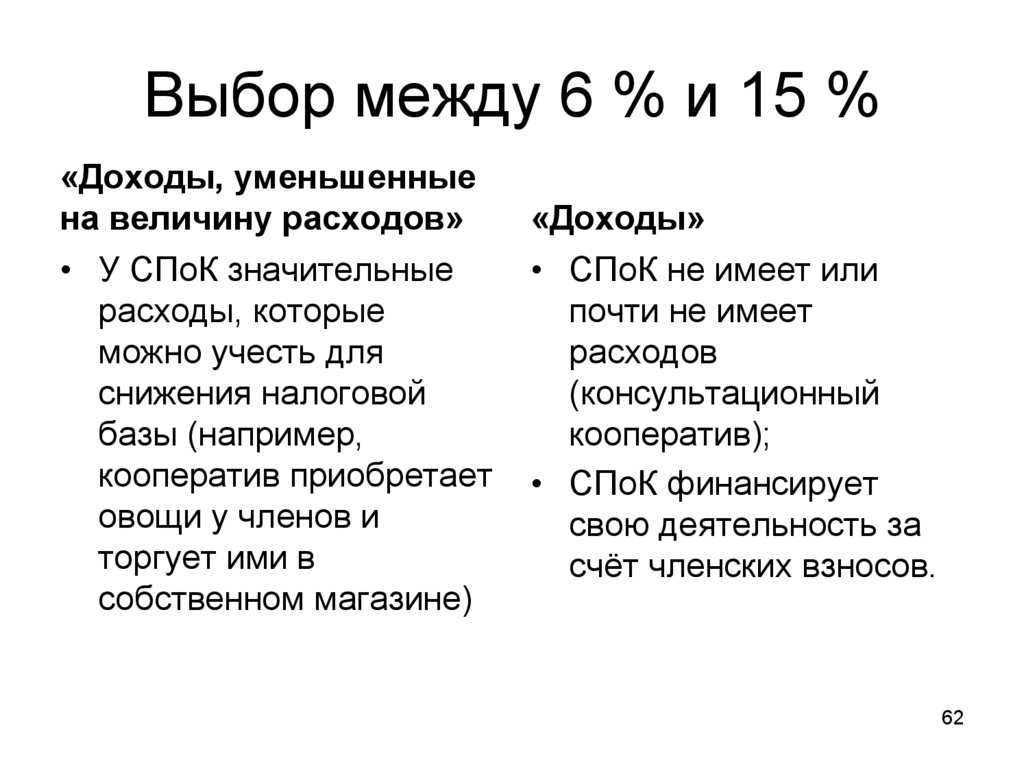 Выбор между 6 % и 15 %

«Доходы, уменьшенные на величину расходов»

• У СПоК значительные расходы, которые можно учесть для снижения налоговой базы (например, кооператив приобретает овощи у членов и торгует ими в собственном магазине)

«Доходы»

• СПоК не имеет или почти не имеет расходов (консультационный кооператив);

• СПоК финансирует свою деятельность за счёт членских взносов.

62